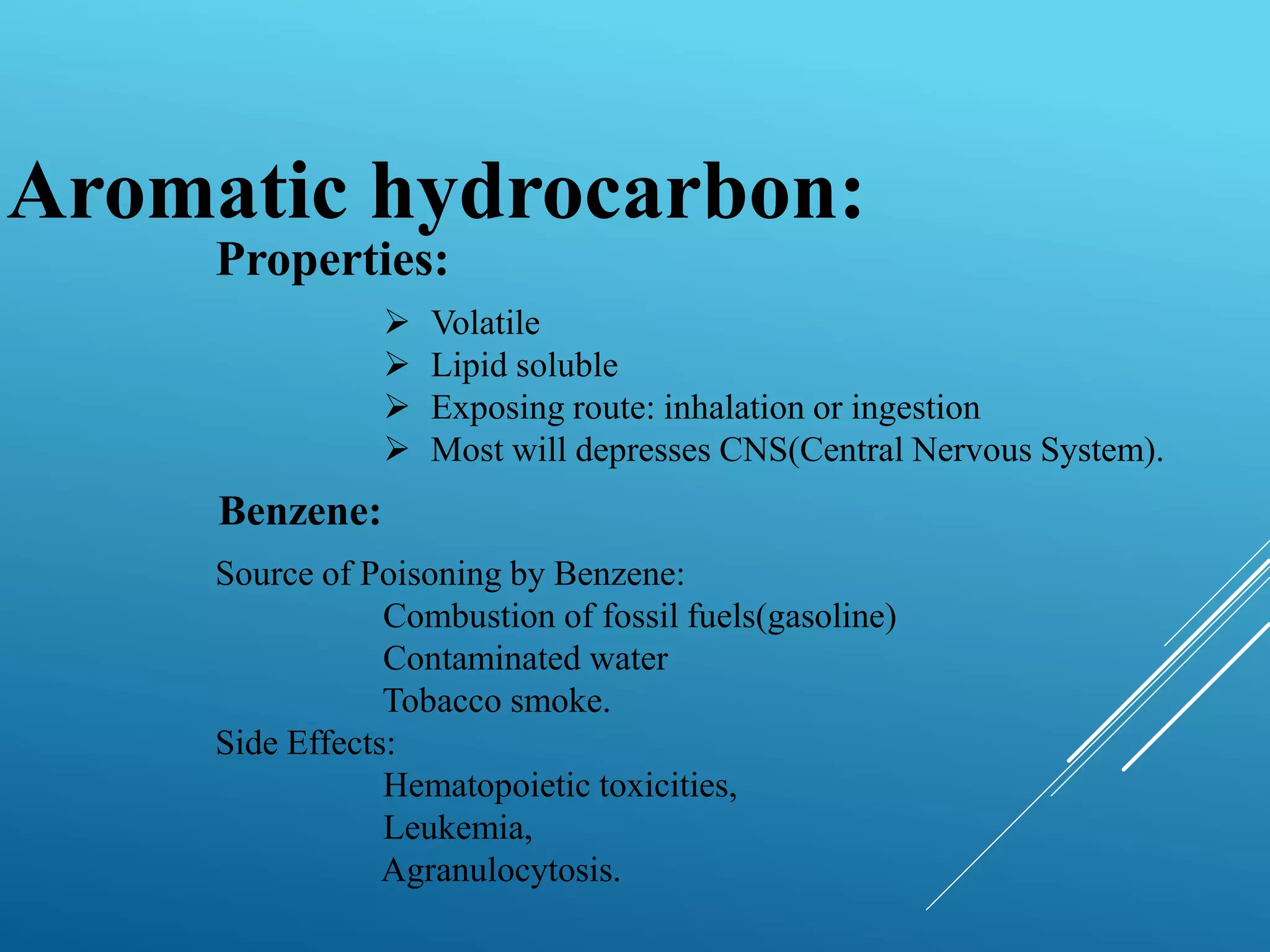 Aromatic hydrocarbon:

Properties:

➢ Volatile
➢ Lipid soluble
➢ Exposing route: inhalation or ingestion
➢ Most will depresses CNS(Central Nervous System).

Benzene:

Source of Poisoning by Benzene:
Combustion of fossil fuels(gasoline)
Contaminated water
Tobacco smoke.
Side Effects:
Hematopoietic toxicities,
Leukemia,
Agranulocytosis.